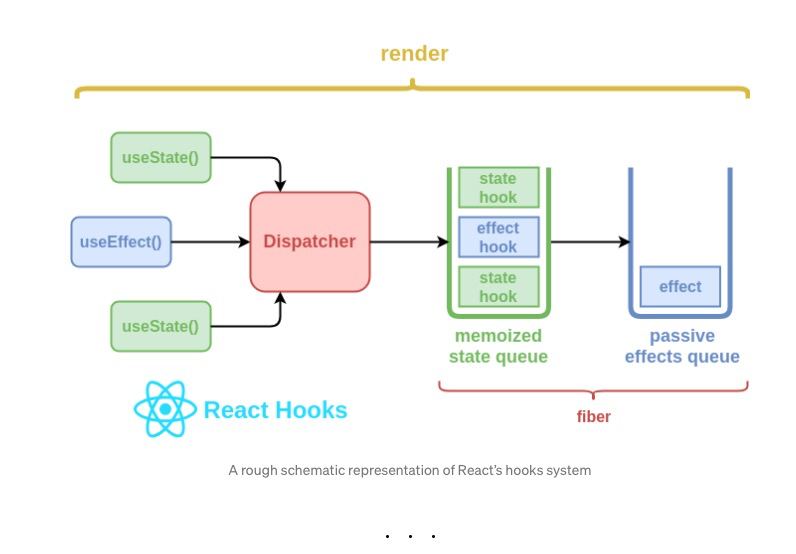 render

useState()

useEffect()

useState()

Dispatcher

state hook

effect hook

state hook

memoized state queue

effect

passive effects queue

fiber

React Hooks

A rough schematic representation of React's hooks system

. . .